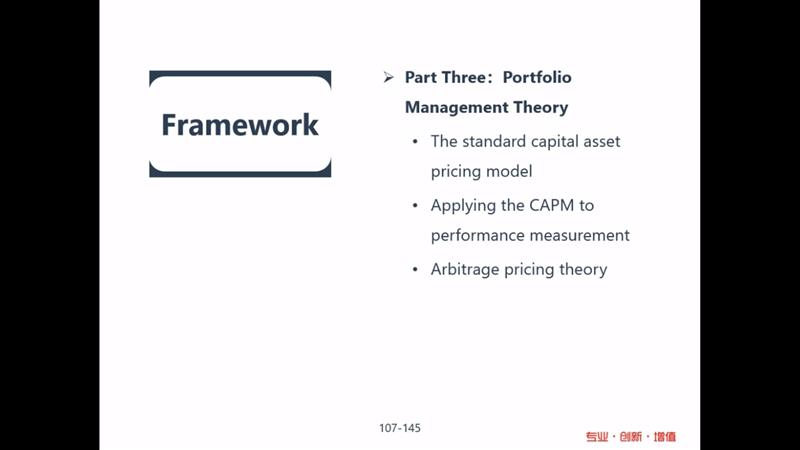 Framework

➢ Part Three：Portfolio Management Theory

• The standard capital asset pricing model

• Applying the CAPM to performance measurement

• Arbitrage pricing theory

107-145

专业·创新·增值